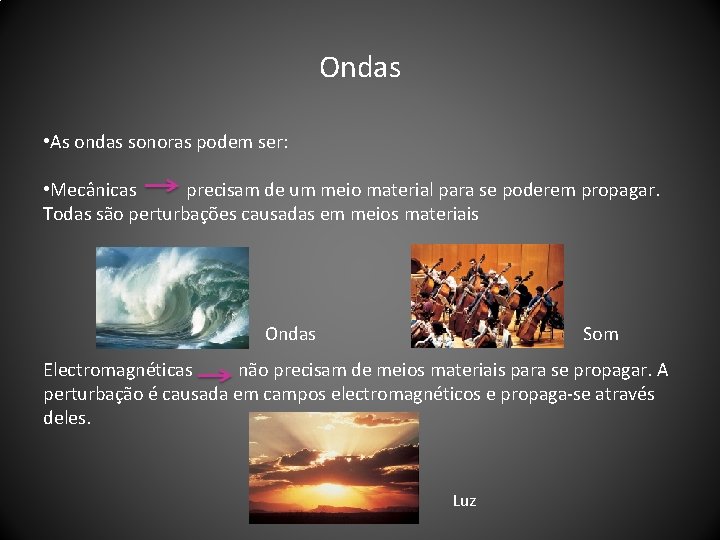 Ondas

•As ondas sonoras podem ser:

•Mecânicas → precisam de um meio material para se poderem propagar. Todas são perturbações causadas em meios materiais

Ondas

Som

Electromagnéticas → não precisam de meios materiais para se propagar. A perturbação é causada em campos electromagnéticos e propaga-se através deles.

Luz